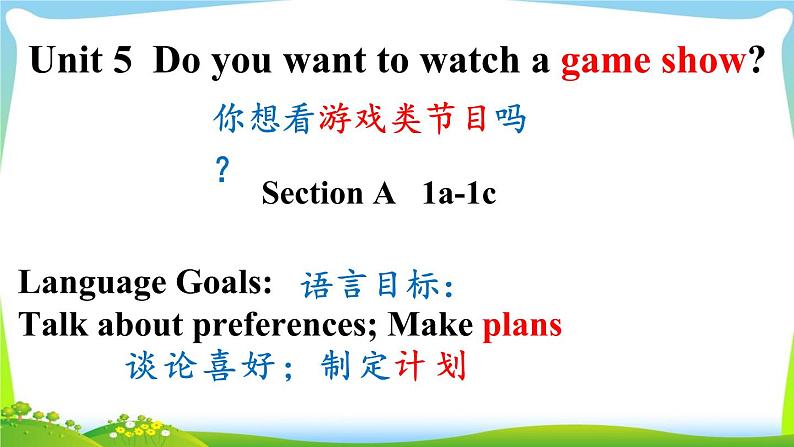 Unit 5 Do you want to watch a game show?

你想看游戏类节目吗？

Section A 1a-1c

Language Goals: 语言目标：
Talk about preferences; Make plans
谈论喜好；制定计划